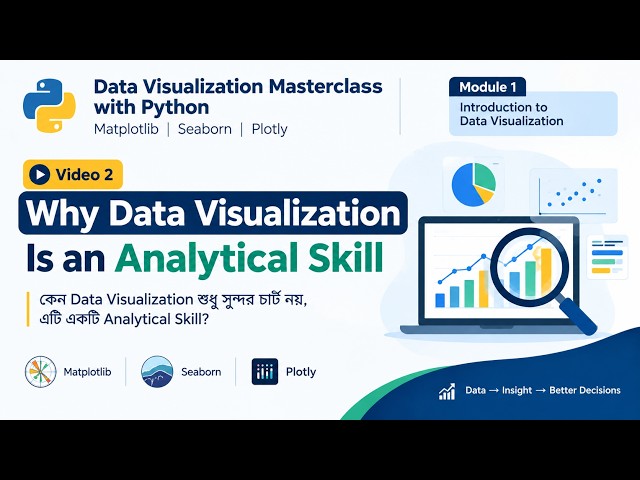 Data Visualization Masterclass with Python
Matplotlib | Seaborn | Plotly

Module 1
Introduction to Data Visualization

Video 2
Why Data Visualization Is an Analytical Skill

কেন Data Visualization শুধু সুন্দর চার্ট নয়, এটি একটি Analytical Skill?

Matplotlib
Seaborn
Plotly

Data → Insight → Better Decisions